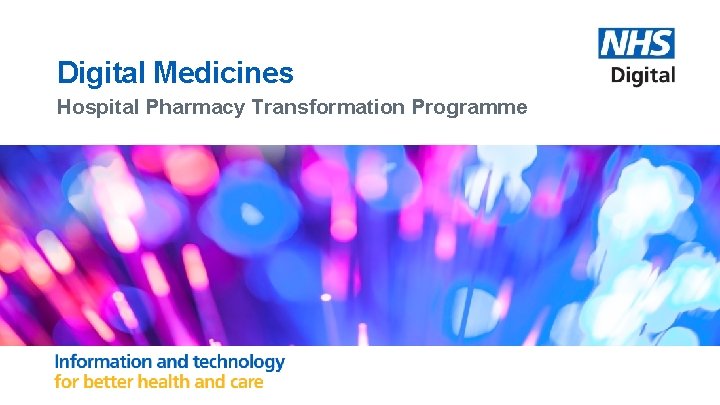 NHS
Digital

Digital Medicines

Hospital Pharmacy Transformation Programme

Information and technology
for better health and care